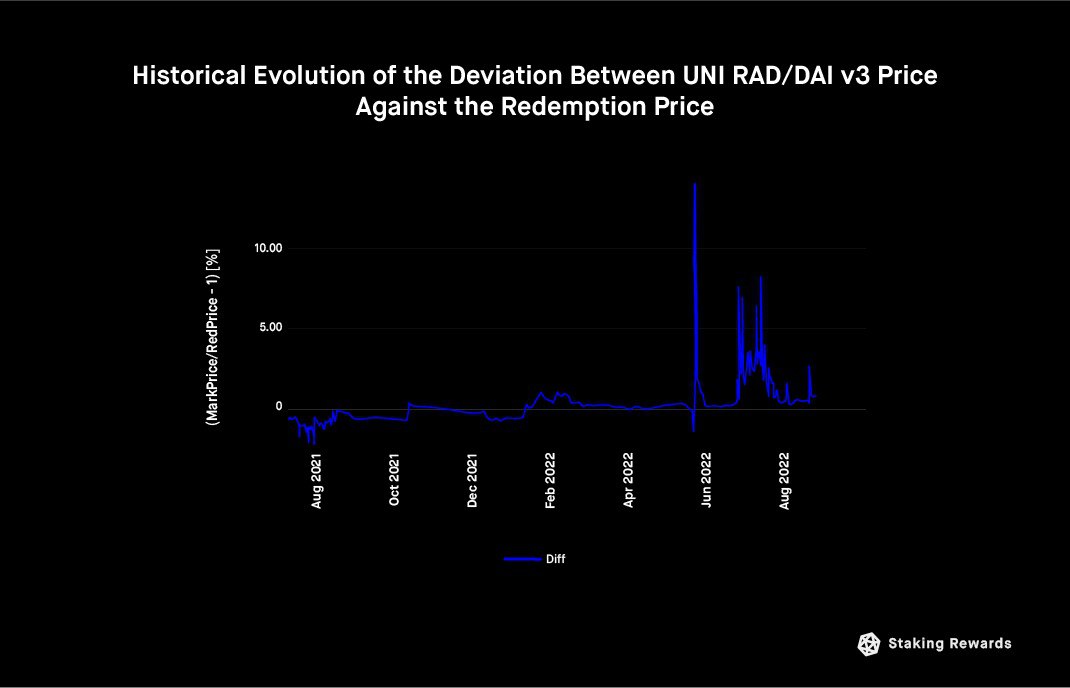 Historical Evolution of the Deviation Between UNI RAD/DAI v3 Price Against the Redemption Price

(MarkPrice/RedPrice - 1) [%]

10.00

5.00

0

Aug 2021
Oct 2021
Dec 2021
Feb 2022
Apr 2022
Jun 2022
Aug 2022

Diff

Staking Rewards